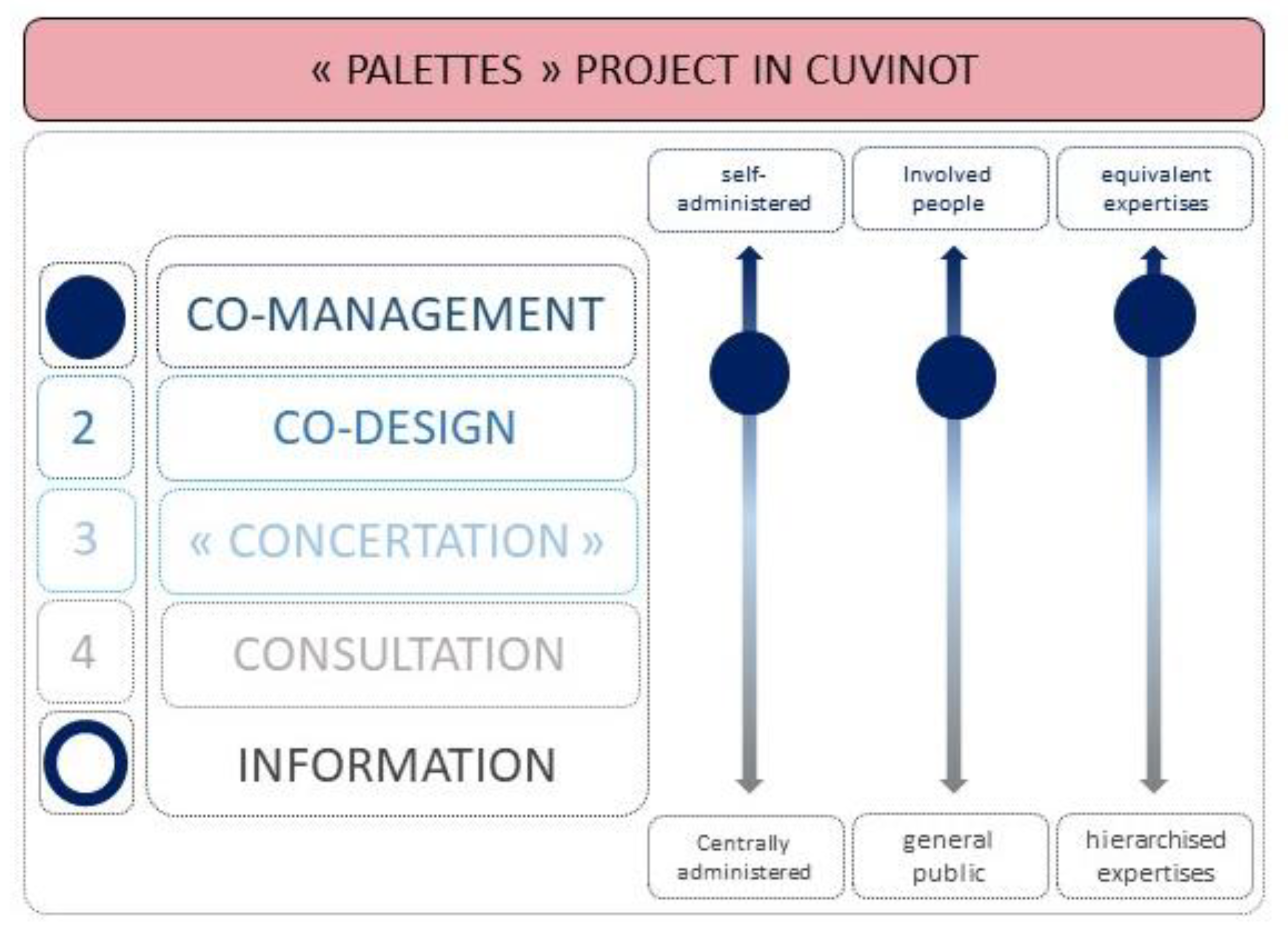 « PALETTES » PROJECT IN CUVINOT

self-administered

Involved people

equivalent expertises

CO-MANAGEMENT

2 CO-DESIGN

3 « CONCERTATION »

4 CONSULTATION

INFORMATION

Centrally administered

general public

hierarchised expertises